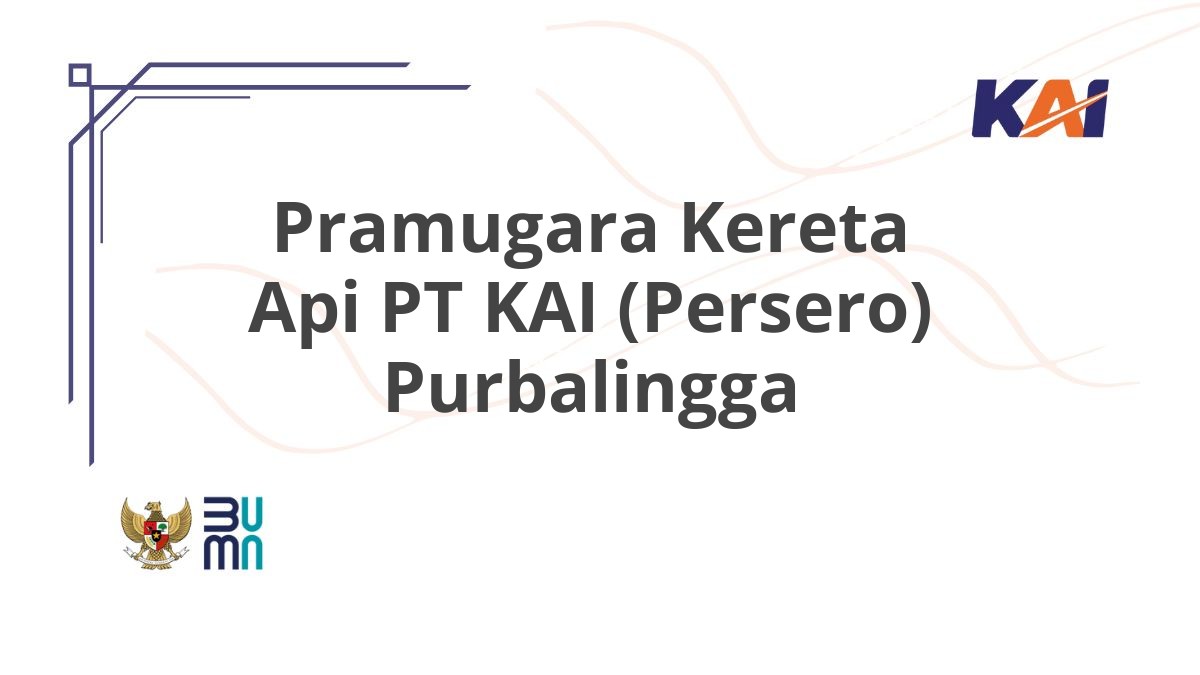 KAI

Pramugara Kereta Api PT KAI (Persero) Purbalingga

BUMN